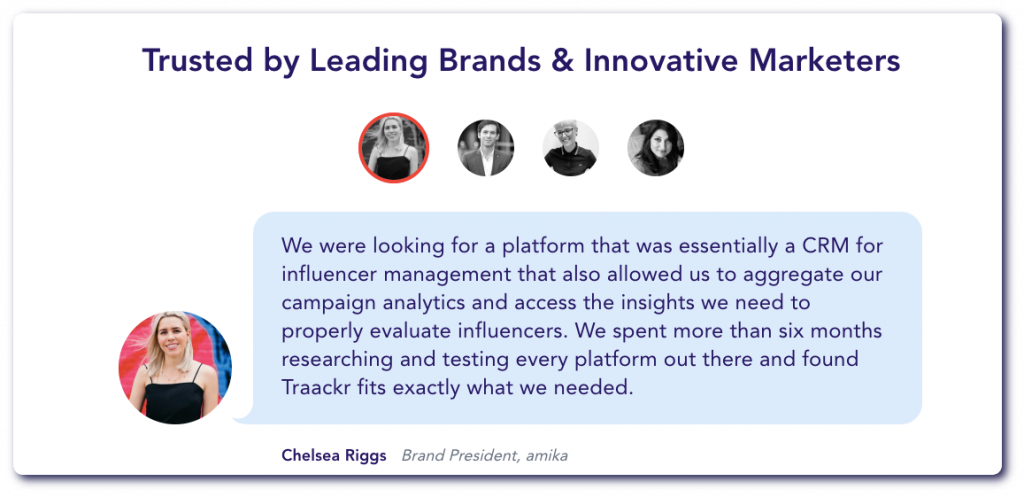 Trusted by Leading Brands & Innovative Marketers

We were looking for a platform that was essentially a CRM for influencer management that also allowed us to aggregate our campaign analytics and access the insights we need to properly evaluate influencers. We spent more than six months researching and testing every platform out there and found Traackr fits exactly what we needed.

Chelsea Riggs Brand President, amika